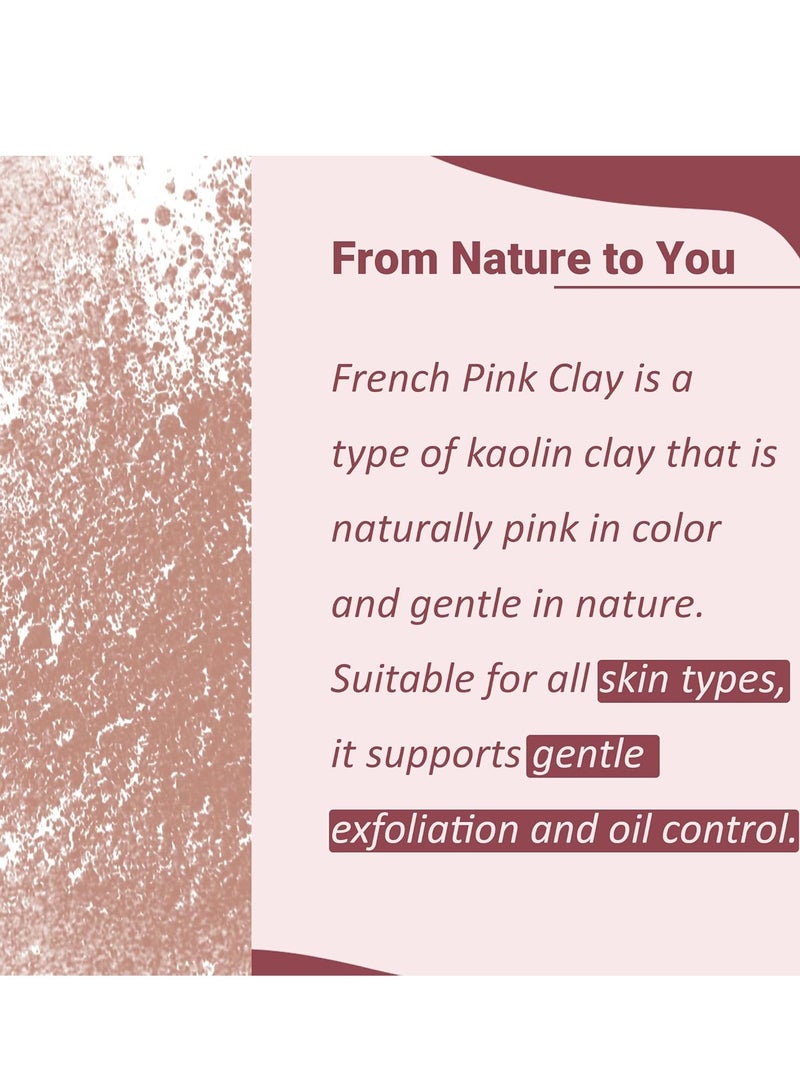 From Nature to You

French Pink Clay is a type of kaolin clay that is naturally pink in color and gentle in nature. Suitable for all skin types, it supports gentle exfoliation and oil control.